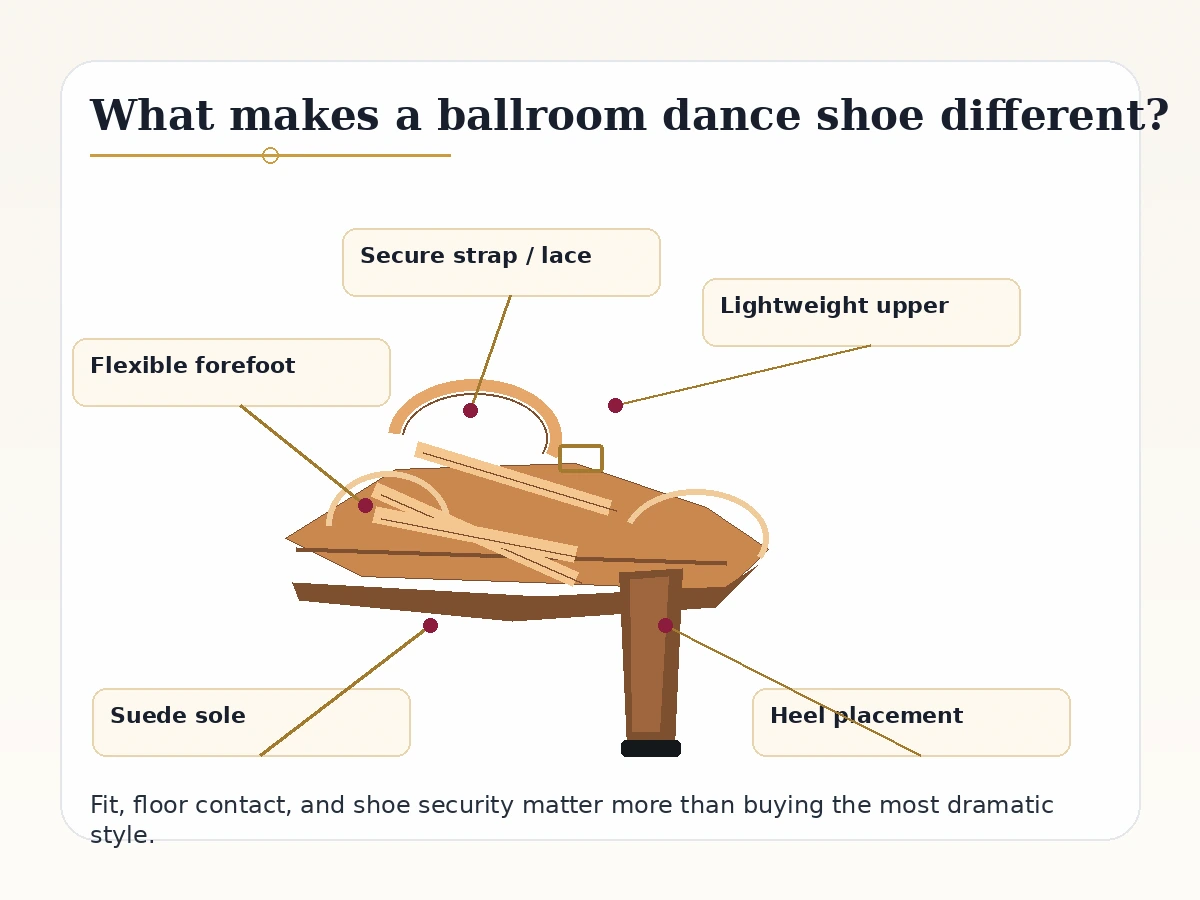 What makes a ballroom dance shoe different?

Secure strap / lace

Lightweight upper

Flexible forefoot

Suede sole

Heel placement

Fit, floor contact, and shoe security matter more than buying the most dramatic style.